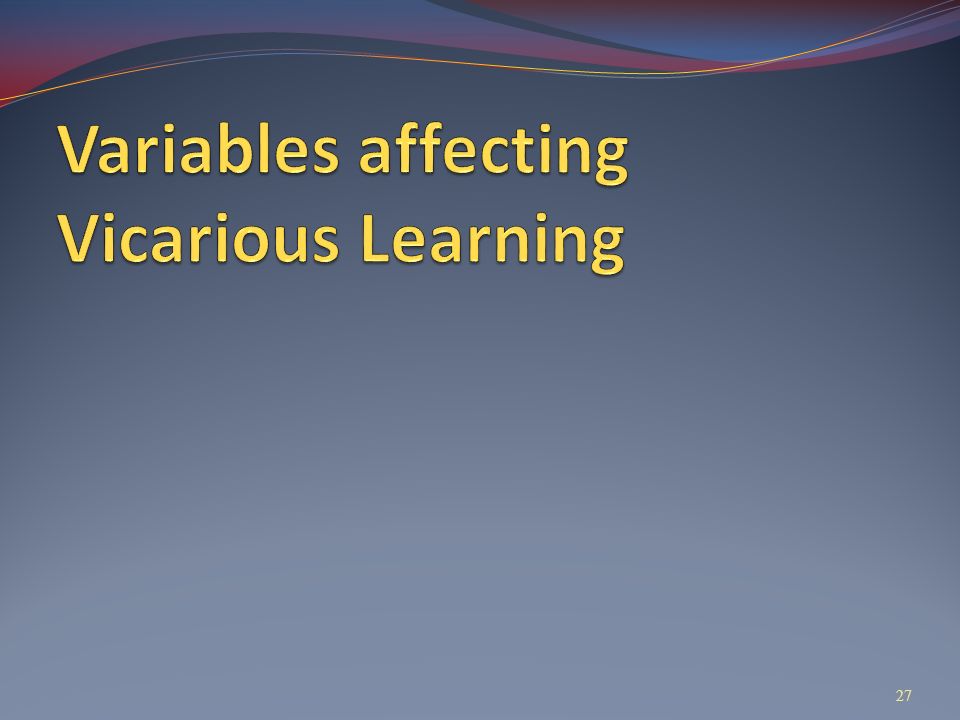 Variables affecting Vicarious Learning

27